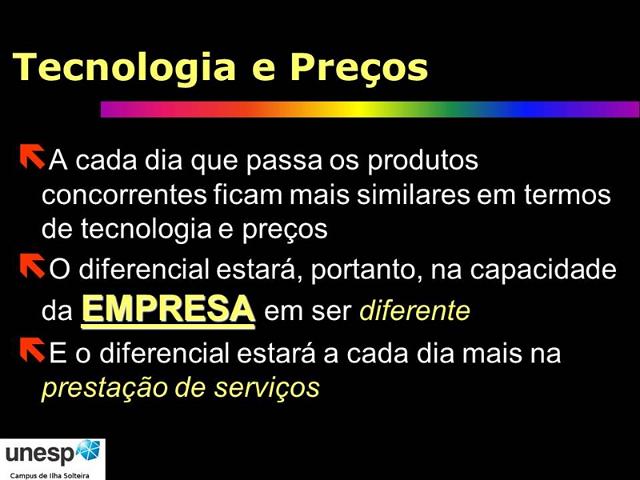 Tecnologia e Preços

A cada dia que passa os produtos concorrentes ficam mais similares em termos de tecnologia e preços

O diferencial estará, portanto, na capacidade da EMPRESA em ser diferente

E o diferencial estará a cada dia mais na prestação de serviços

unesp
Campus de Ilha Solteira